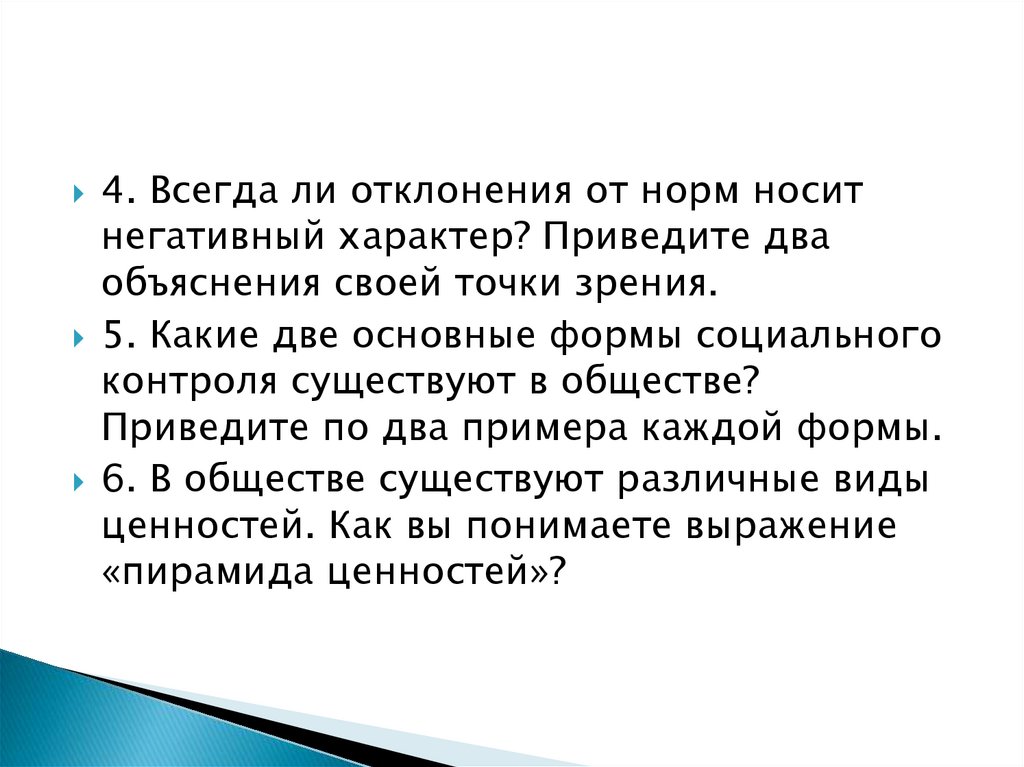 4. Всегда ли отклонения от норм носит негативный характер? Приведите два объяснения своей точки зрения.

5. Какие две основные формы социального контроля существуют в обществе? Приведите по два примера каждой формы.

6. В обществе существуют различные виды ценностей. Как вы понимаете выражение «пирамида ценностей»?